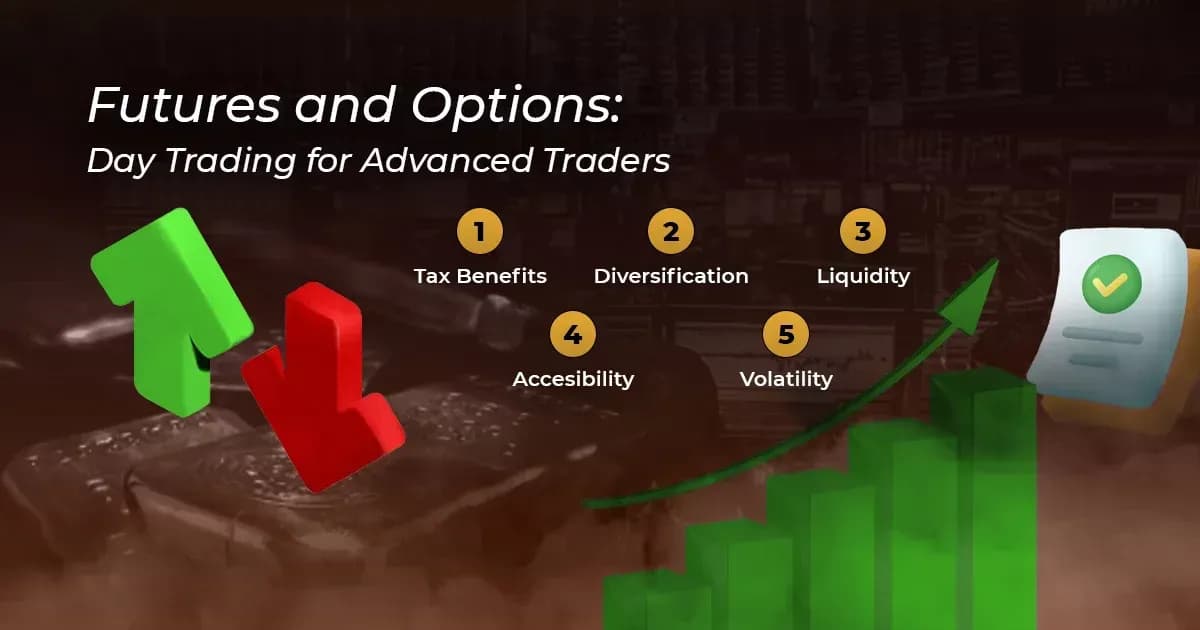 Futures and Options:
Day Trading for Advanced Traders

1
Tax Benefits

2
Diversification

3
Liquidity

4
Accesibility

5
Volatility